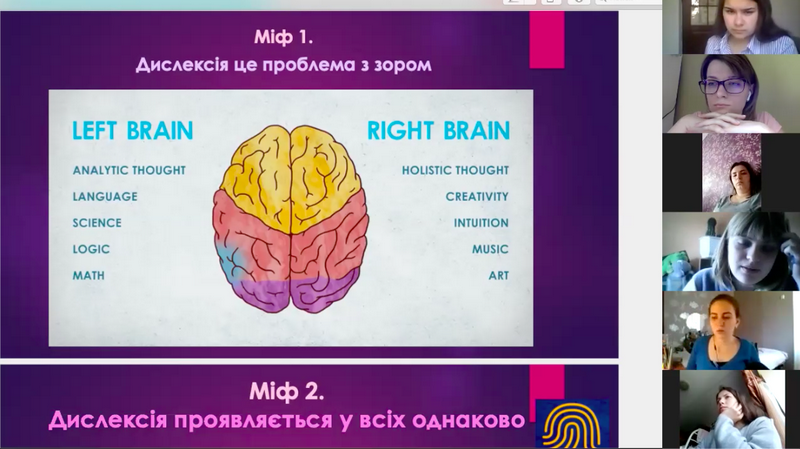 Міф 1.
Дислексія це проблема з зором

LEFT BRAIN
ANALYTIC THOUGHT
LANGUAGE
SCIENCE
LOGIC
MATH

RIGHT BRAIN
HOLISTIC THOUGHT
CREATIVITY
INTUITION
MUSIC
ART

Міф 2.
Дислексія проявляється у всіх однаково